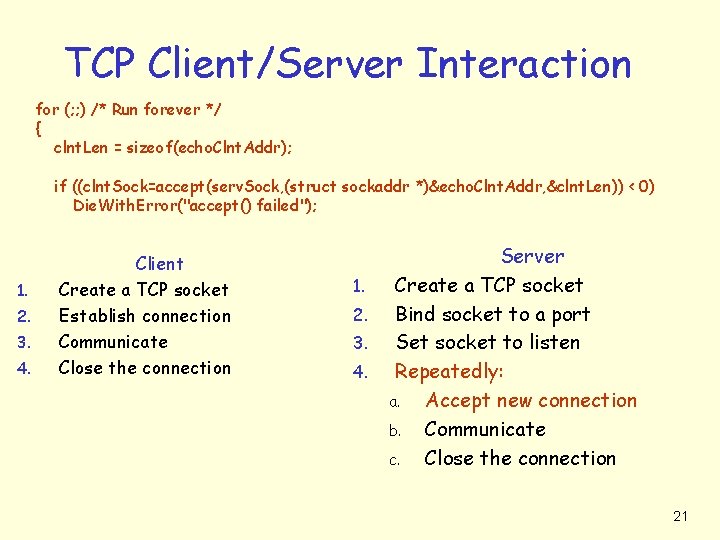 TCP Client/Server Interaction

for (;;) /* Run forever */
{
clntLen = sizeof(echoClntAddr);

if ((clntSock=accept(servSock,(struct sockaddr *)&echoClntAddr,&clntLen)) < 0)
DieWithError("accept() failed");

Client
1. Create a TCP socket
2. Establish connection
3. Communicate
4. Close the connection

Server
1. Create a TCP socket
2. Bind socket to a port
3. Set socket to listen
4. Repeatedly:
a. Accept new connection
b. Communicate
c. Close the connection

21